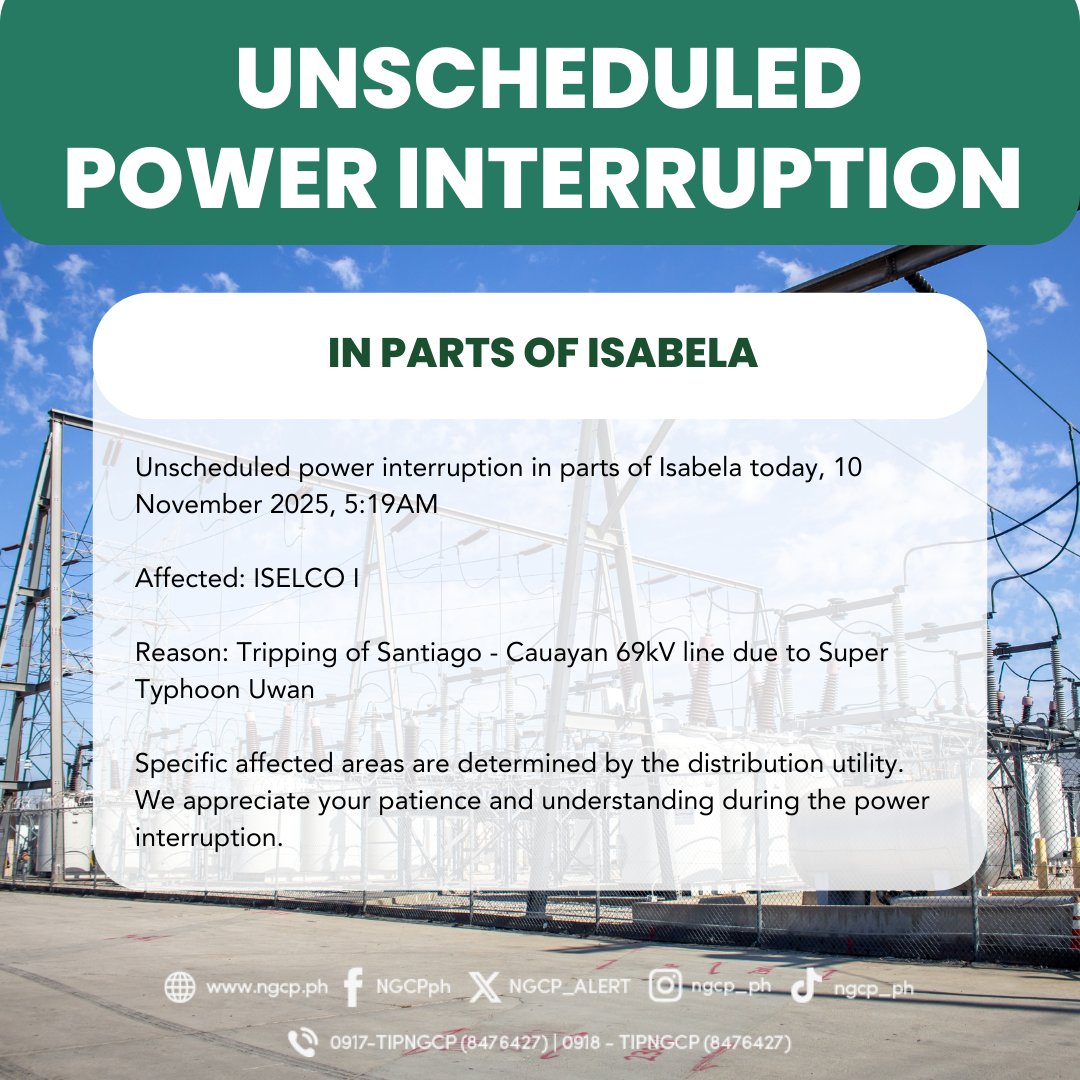 UNSCHEDULED POWER INTERRUPTION

IN PARTS OF ISABELA

Unscheduled power interruption in parts of Isabela today, 10 November 2025, 5:19AM

Affected: ISELCO I

Reason: Tripping of Santiago - Cauayan 69kV line due to Super Typhoon Uwan

Specific affected areas are determined by the distribution utility. We appreciate your patience and understanding during the power interruption.

www.ngcp.ph NGCPph NGCP_ALERT ngcp_ph ngcp_ph

0917-TIPNGCP (8476427) | 0918 - TIPNGCP (8476427)